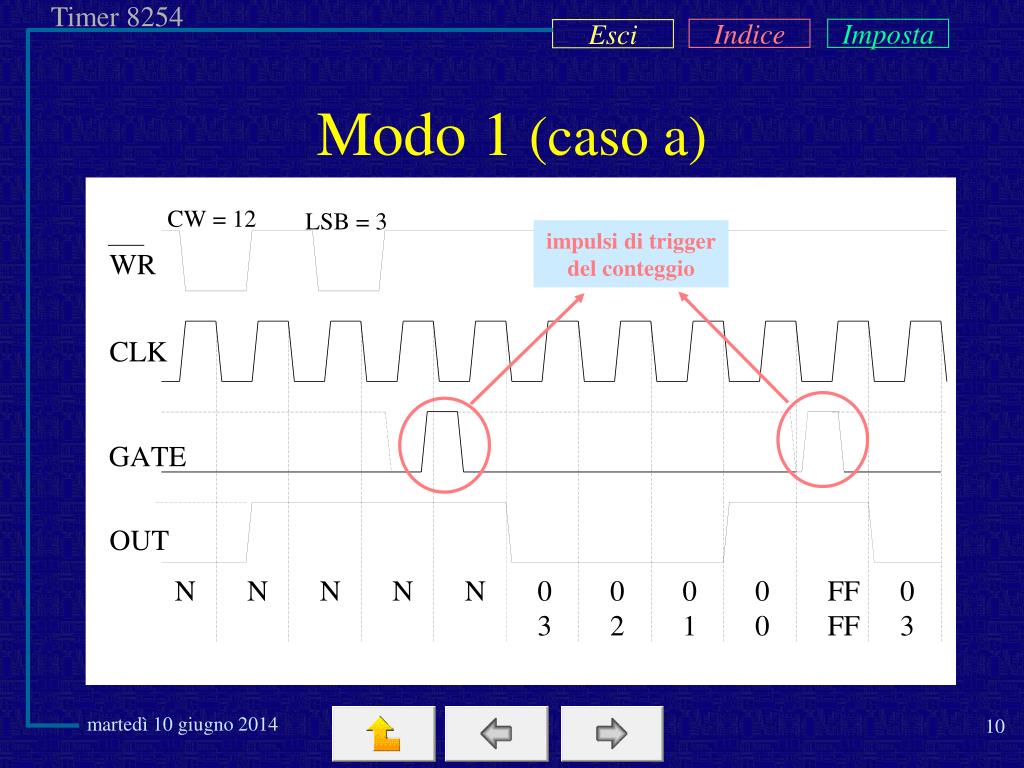 Timer 8254

Esci Indice Imposta

Modo 1 (caso a)

CW = 12

LSB = 3

impulsi di trigger del conteggio

$\overline{WR}$

CLK

GATE

OUT

| N | N | N | N | N | 0 | 0 | 0 | 0 | FF | 0 |
|---|---|---|---|---|---|---|---|---|---|---|
| | | | | | 3 | 2 | 1 | 0 | FF | 3 |

martedì 10 giugno 2014

10